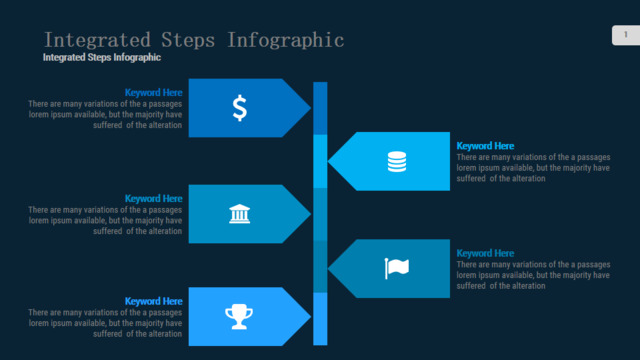 Integrated Steps Infographic

Integrated Steps Infographic

1

Keyword Here
There are many variations of the a passages lorem ipsum available, but the majority have suffered of the alteration

$

Keyword Here
There are many variations of the a passages lorem ipsum available, but the majority have suffered of the alteration

Keyword Here
There are many variations of the a passages lorem ipsum available, but the majority have suffered of the alteration

Keyword Here
There are many variations of the a passages lorem ipsum available, but the majority have suffered of the alteration

Keyword Here
There are many variations of the a passages lorem ipsum available, but the majority have suffered of the alteration